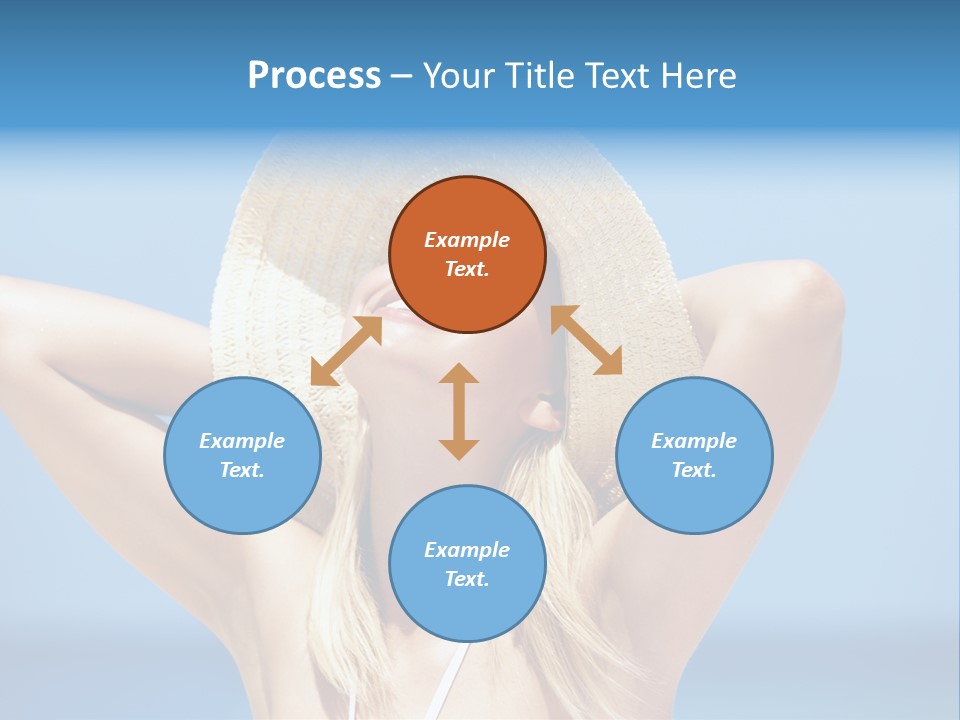 Process – Your Title Text Here

Example Text.

Example Text.

Example Text.

Example Text.